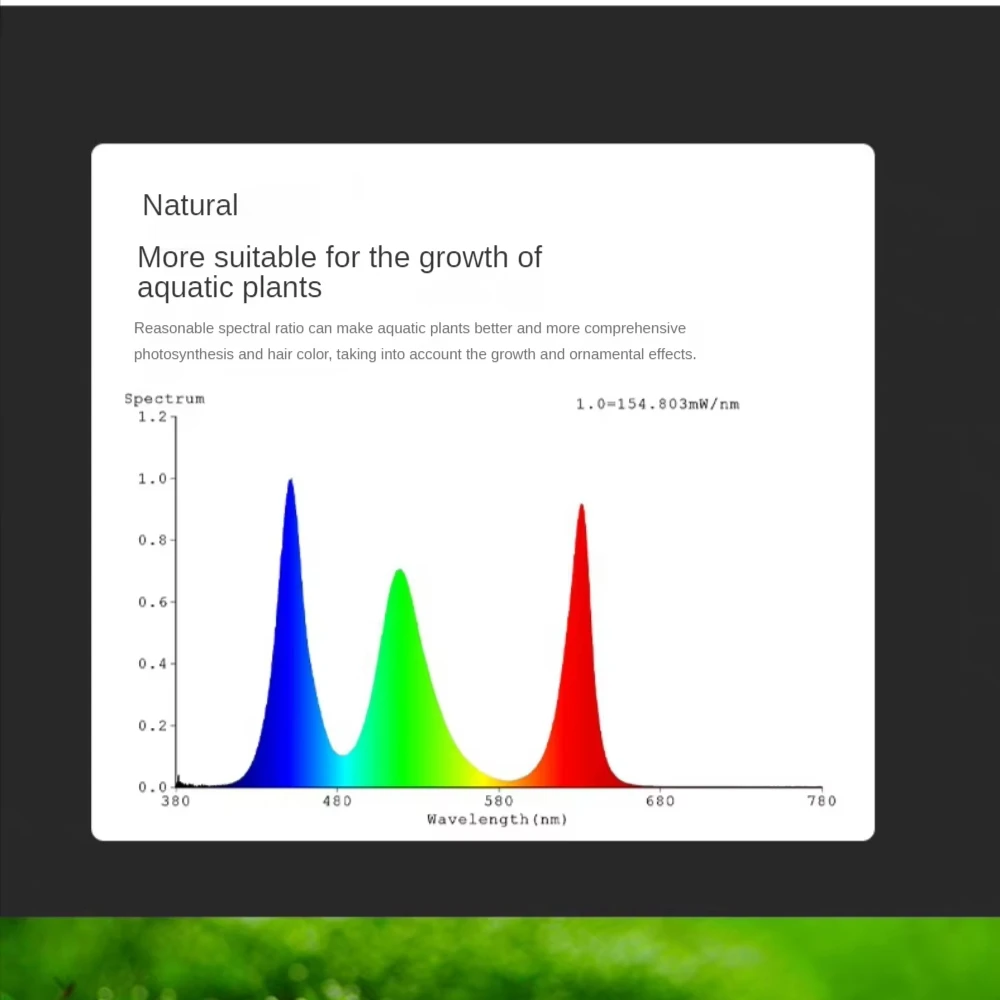 Natural

More suitable for the growth of aquatic plants

Reasonable spectral ratio can make aquatic plants better and more comprehensive photosynthesis and hair color, taking into account the growth and ornamental effects.

Spectrum
1.0=154.803mW/nm
1.2
1.0
0.8
0.6
0.4
0.2
0.0
380
480
580
680
780
Wavelength(nm)